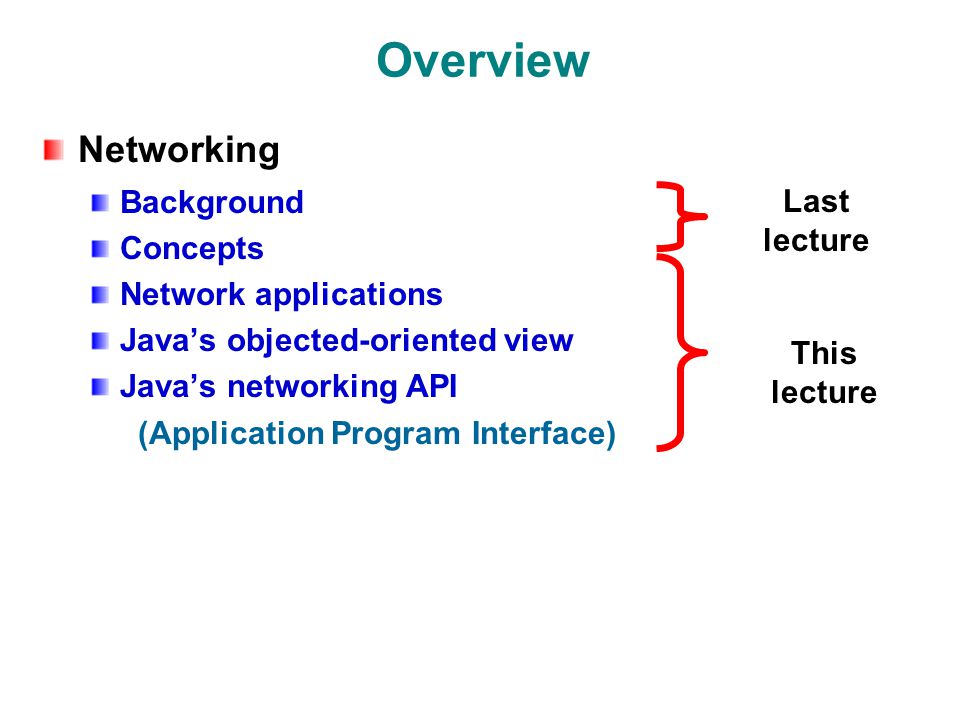 Overview

Networking

Background
Concepts
Network applications
Java’s objected-oriented view
Java’s networking API
(Application Program Interface)

Last lecture

This lecture